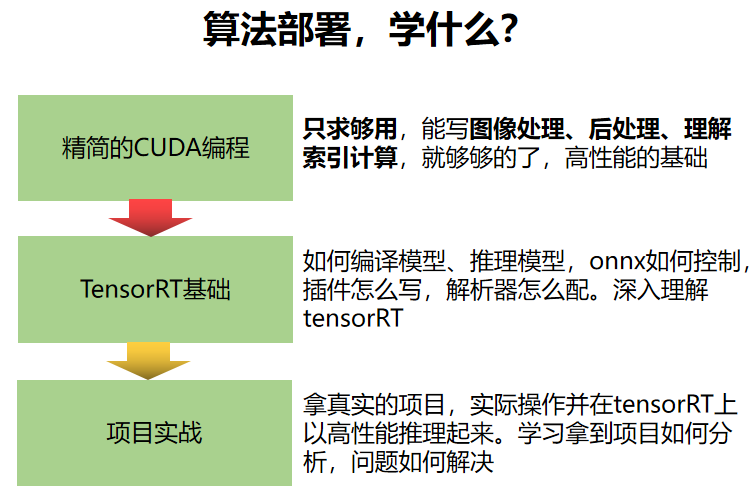 算法部署，学什么？

精简的CUDA编程

只求够用，能写图像处理、后处理、理解索引计算，就够够的了，高性能的基础

TensorRT基础

如何编译模型、推理模型，onnx如何控制，插件怎么写，解析器怎么配。深入理解tensorRT

项目实战

拿真实的项目，实际操作并在tensorRT上以高性能推理起来。学习拿到项目如何分析，问题如何解决